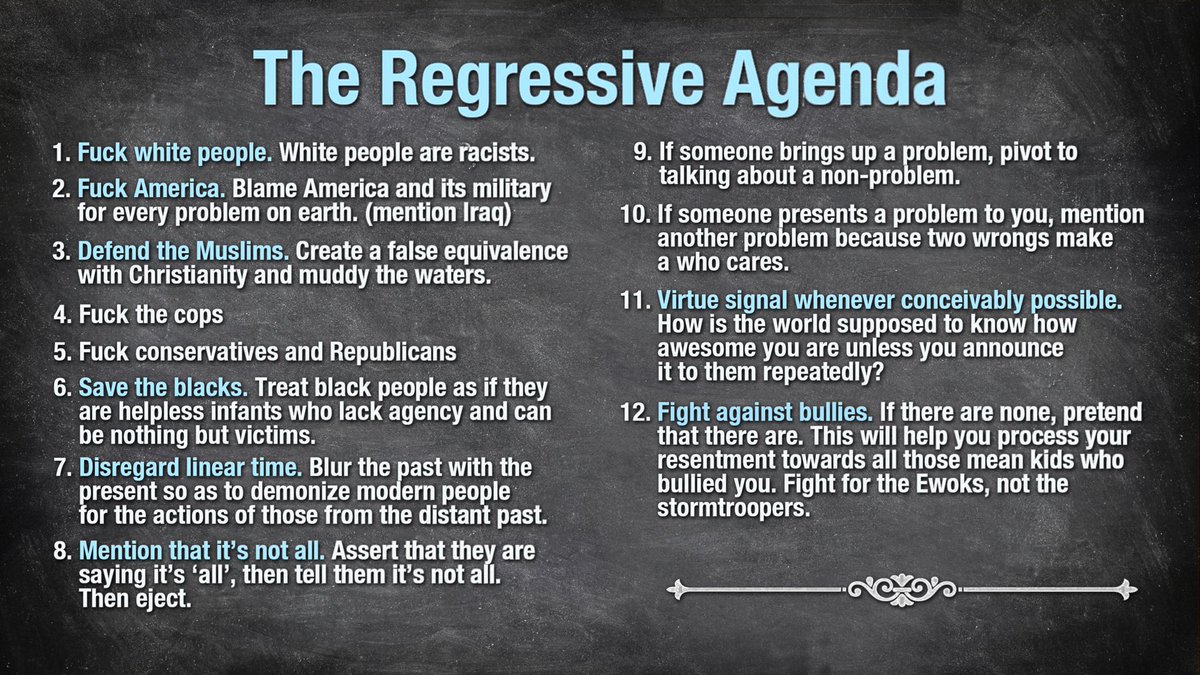 The Regressive Agenda

1. Fuck white people. White people are racists.

2. Fuck America. Blame America and its military for every problem on earth. (mention Iraq)

3. Defend the Muslims. Create a false equivalence with Christianity and muddy the waters.

4. Fuck the cops

5. Fuck conservatives and Republicans

6. Save the blacks. Treat black people as if they are helpless infants who lack agency and can be nothing but victims.

7. Disregard linear time. Blur the past with the present so as to demonize modern people for the actions of those from the distant past.

8. Mention that it's not all. Assert that they are saying it's 'all', then tell them it's not all. Then eject.

9. If someone brings up a problem, pivot to talking about a non-problem.

10. If someone presents a problem to you, mention another problem because two wrongs make a who cares.

11. Virtue signal whenever conceivably possible. How is the world supposed to know how awesome you are unless you announce it to them repeatedly?

12. Fight against bullies. If there are none, pretend that there are. This will help you process your resentment towards all those mean kids who bullied you. Fight for the Ewoks, not the stormtroopers.